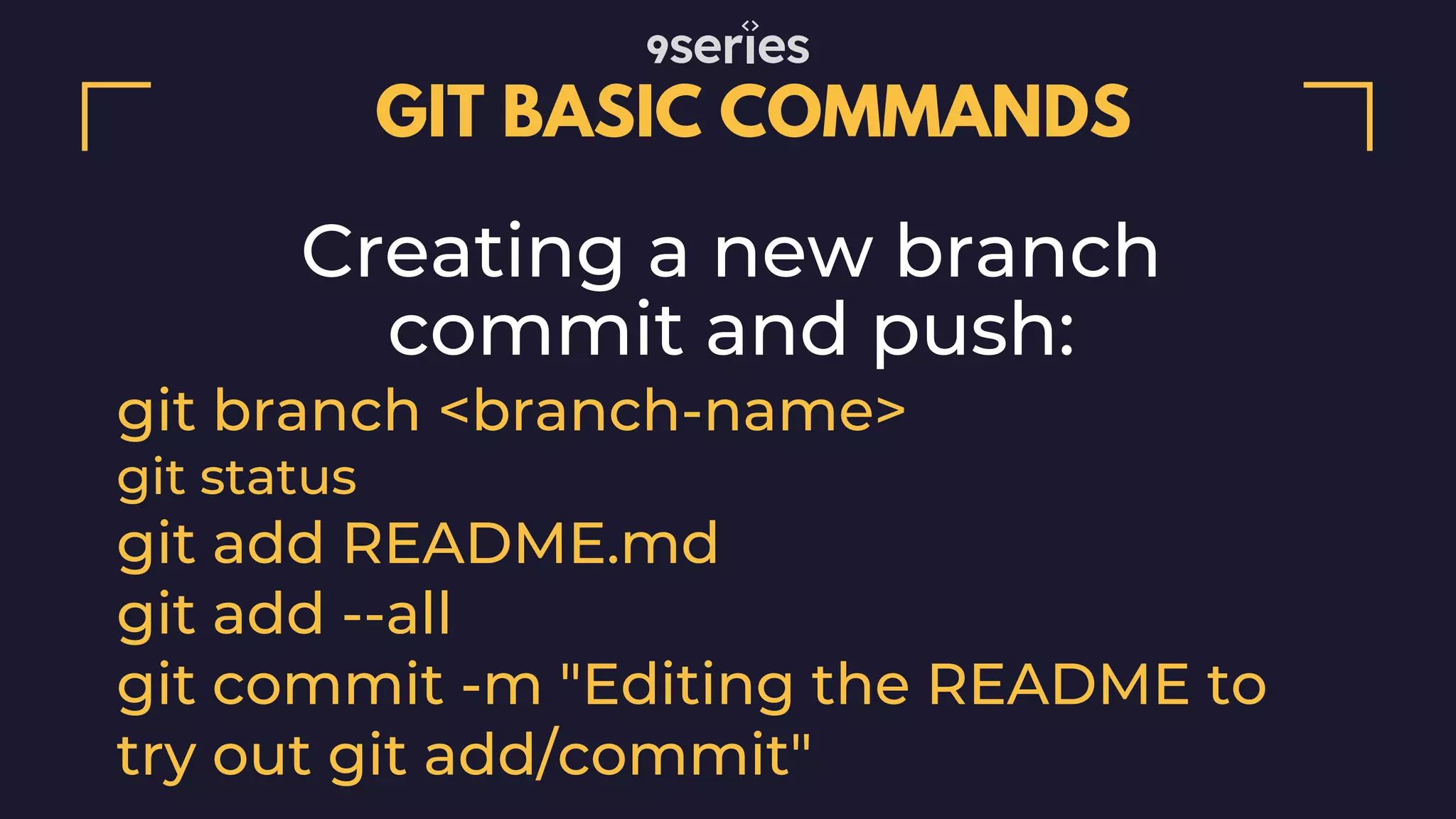 9series

GIT BASIC COMMANDS

Creating a new branch commit and push:

git branch <branch-name>
git status
git add README.md
git add --all
git commit -m "Editing the README to try out git add/commit"